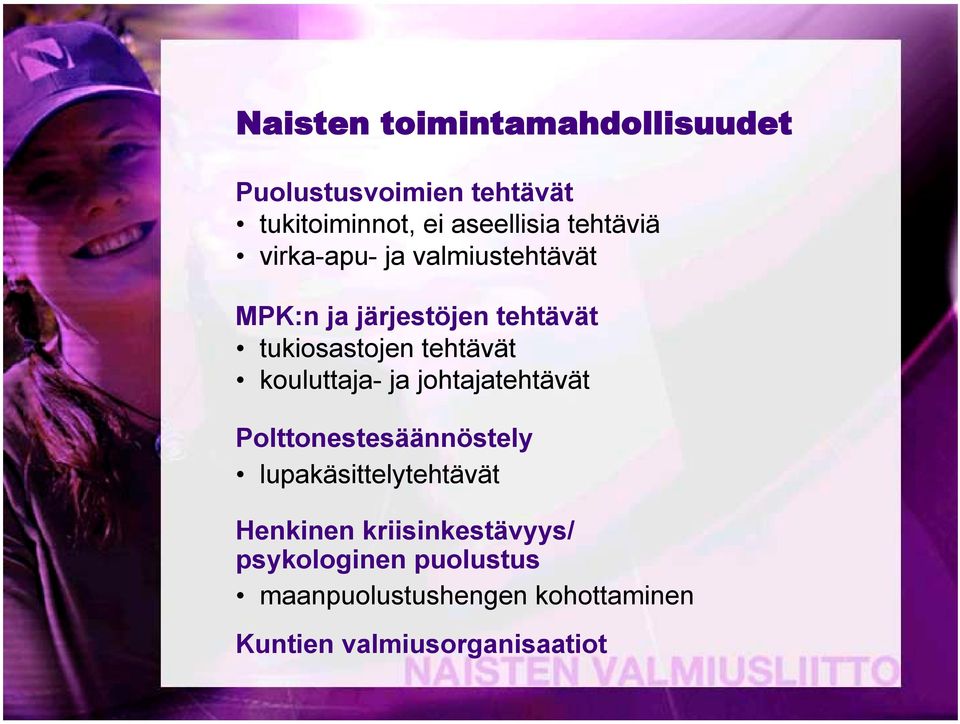 Naisten toimintamahdollisuudet

Puolustusvoimien tehtävät
• tukitoiminnot, ei aseellisia tehtäviä
• virka-apu- ja valmiustehtävät

MPK:n ja järjestöjen tehtävät
• tukiosastojen tehtävät
• kouluttaja- ja johtajatehtävät

Polttonestesäännöstely
• lupakäsittelytehtävät

Henkinen kriisinkestävyys/ psykologinen puolustus
• maanpuolustushengen kohottaminen

Kuntien valmiusorganisaatiot

NAISTEN VALMIUSLIITTO